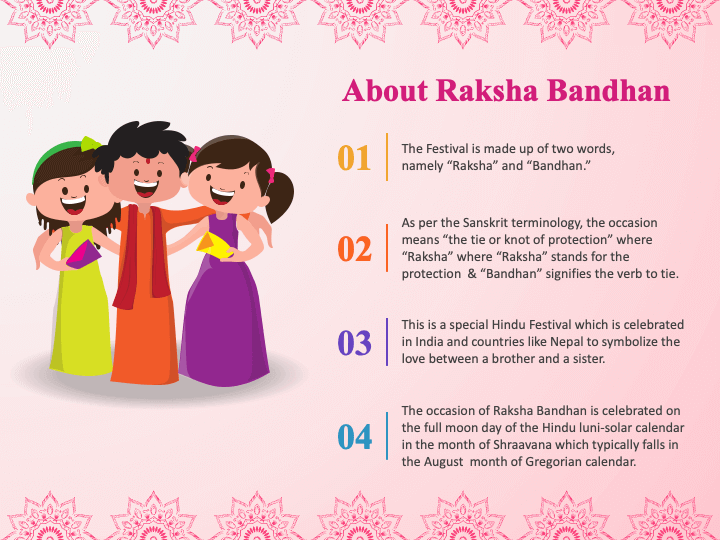 About Raksha Bandhan

01

The Festival is made up of two words, namely “Raksha” and “Bandhan.”

02

As per the Sanskrit terminology, the occasion means “the tie or knot of protection” where “Raksha” where “Raksha” stands for the protection & “Bandhan” signifies the verb to tie.

03

This is a special Hindu Festival which is celebrated in India and countries like Nepal to symbolize the love between a brother and a sister.

04

The occasion of Raksha Bandhan is celebrated on the full moon day of the Hindu luni-solar calendar in the month of Shraavana which typically falls in the August month of Gregorian calendar.